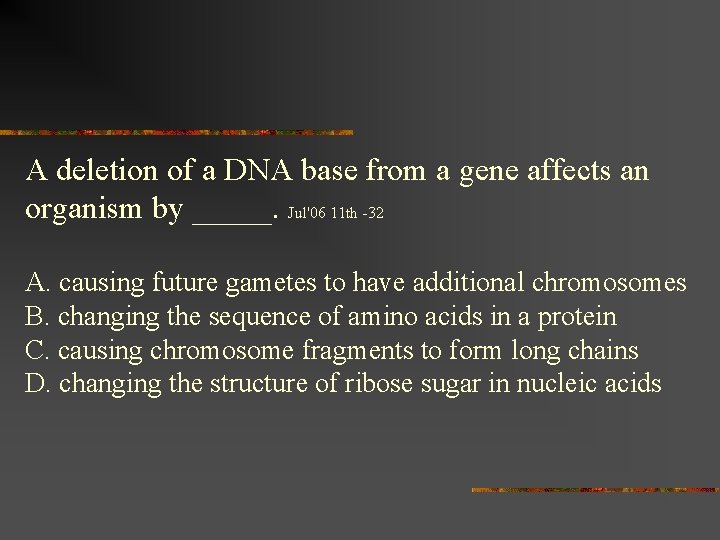 A deletion of a DNA base from a gene affects an organism by ______. Jul'06 11th -32

A. causing future gametes to have additional chromosomes
B. changing the sequence of amino acids in a protein
C. causing chromosome fragments to form long chains
D. changing the structure of ribose sugar in nucleic acids